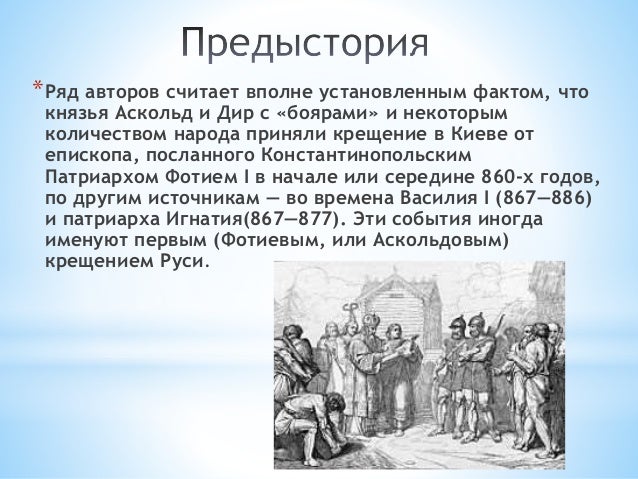 Предыстория

*Ряд авторов считает вполне установленным фактом, что князья Аскольд и Дир с «боярами» и некоторым количеством народа приняли крещение в Киеве от епископа, посланного Константинопольским Патриархом Фотием I в начале или середине 860-х годов, по другим источникам — во времена Василия I (867—886) и патриарха Игнатия(867—877). Эти события иногда именуют первым (Фотиевым, или Аскольдовым) крещением Руси.